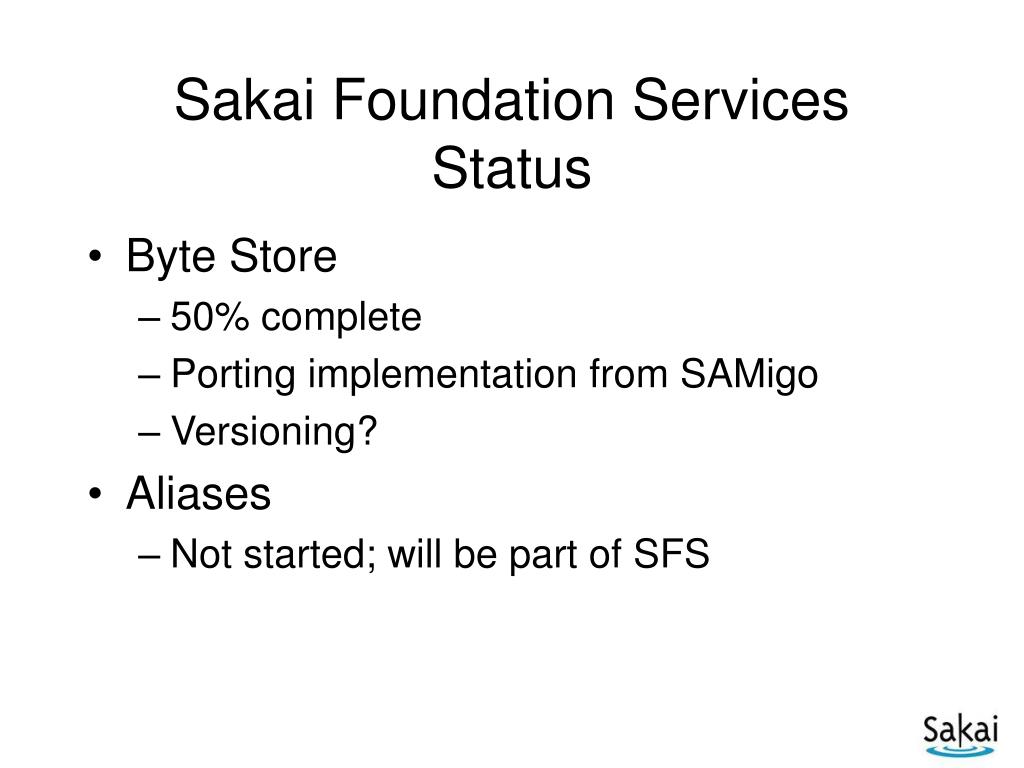 Sakai Foundation Services Status

• Byte Store
– 50% complete
– Porting implementation from SAMigo
– Versioning?
• Aliases
– Not started; will be part of SFS

Sakai